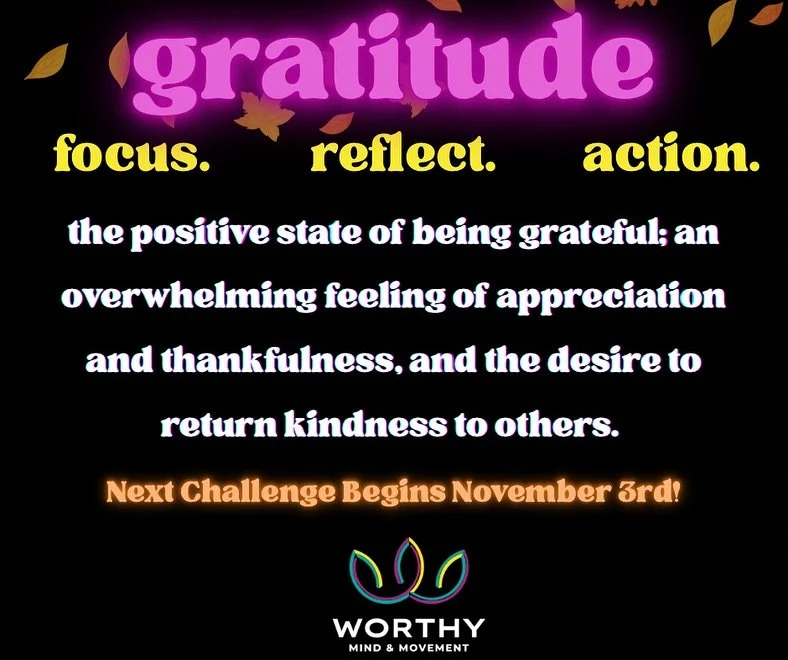 gratitude

focus. reflect. action.

the positive state of being grateful; an overwhelming feeling of appreciation and thankfulness, and the desire to return kindness to others.

Next Challenge Begins November 3rd!

WORTHY
MIND & MOVEMENT